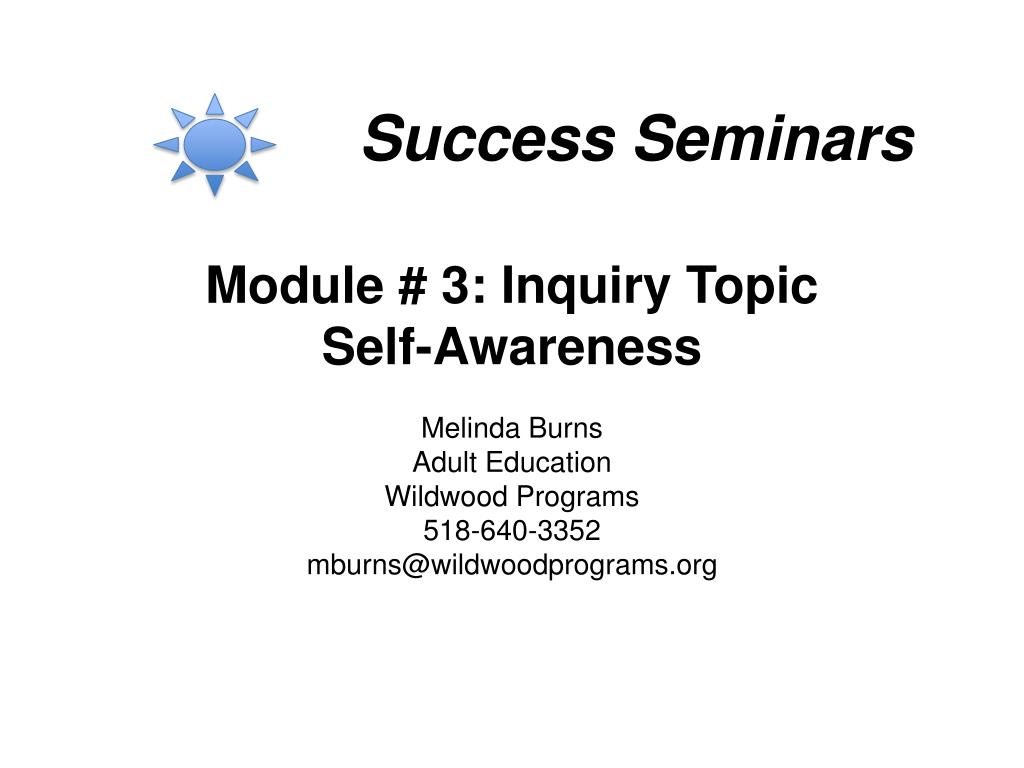 Success Seminars

Module # 3: Inquiry Topic
Self-Awareness

Melinda Burns
Adult Education
Wildwood Programs
518-640-3352
mburns@wildwoodprograms.org